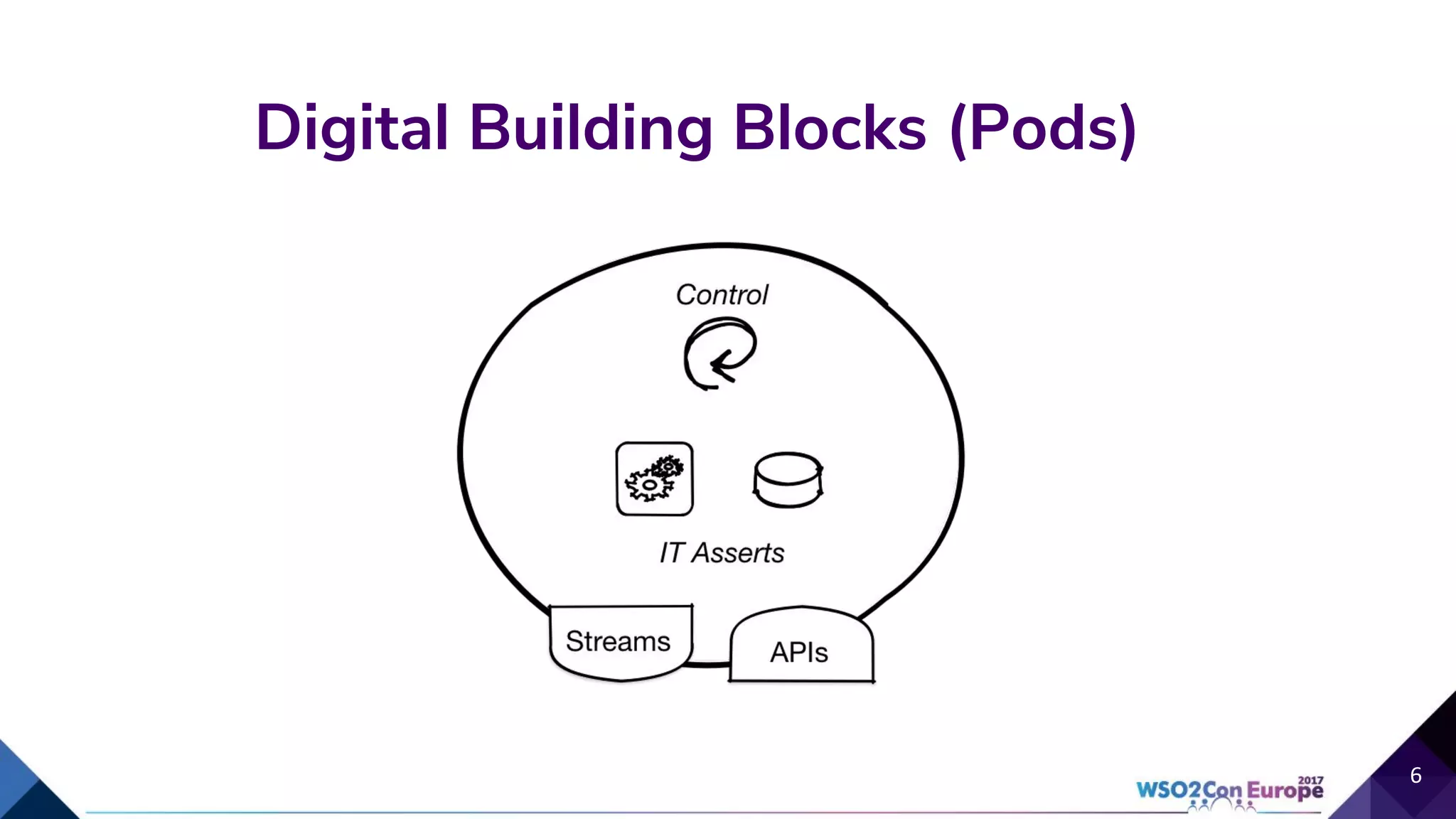 Digital Building Blocks (Pods)

Control

IT Asserts

Streams

APIs

WSO2Con Europe 2017

6